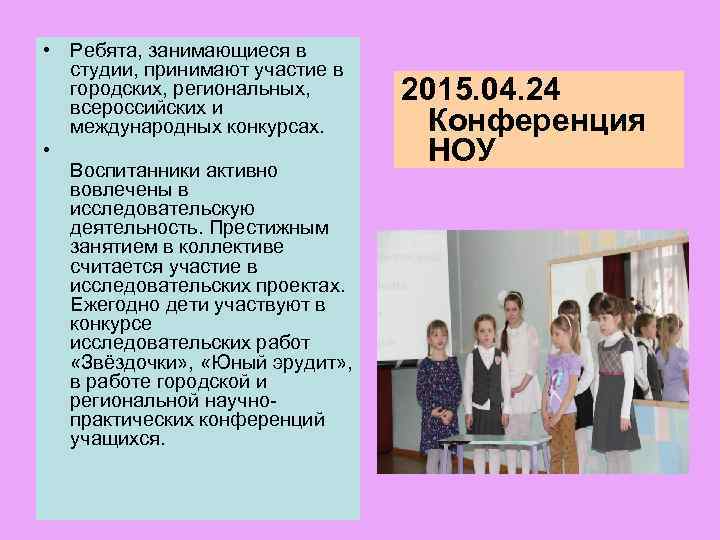 • Ребята, занимающиеся в студии, принимают участие в городских, региональных, всероссийских и международных конкурсах.

• Воспитанники активно вовлечены в исследовательскую деятельность. Престижным занятием в коллективе считается участие в исследовательских проектах. Ежегодно дети участвуют в конкурсе исследовательских работ «Звёздочки», «Юный эрудит», в работе городской и региональной научно-практических конференций учащихся.

2015.04.24 Конференция НОУ